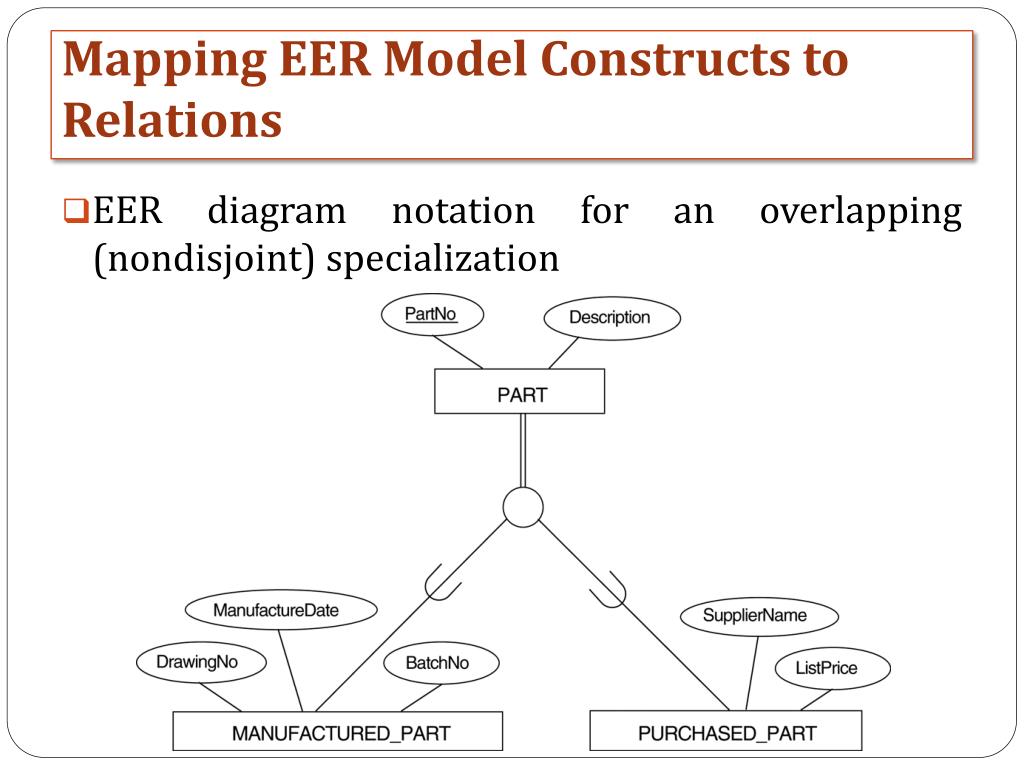 Mapping EER Model Constructs to Relations

❑EER diagram notation for an overlapping (nondisjoint) specialization

PartNo
Description
PART
ManufactureDate
DrawingNo
BatchNo
SupplierName
ListPrice
MANUFACTURED_PART
PURCHASED_PART